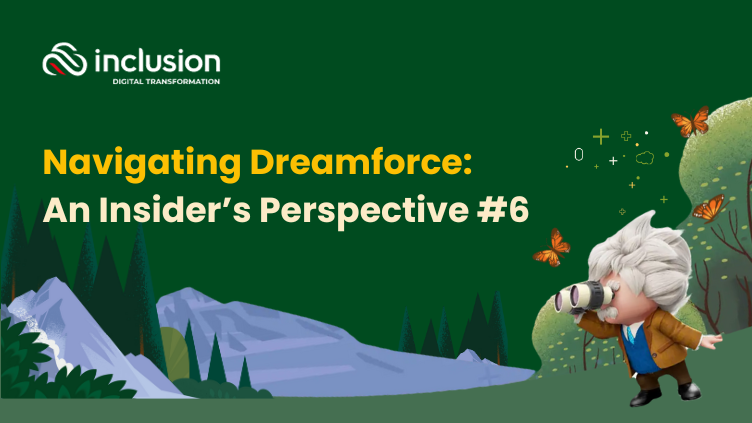 inclusion
DIGITAL TRANSFORMATION

Navigating Dreamforce:
An Insider's Perspective #6